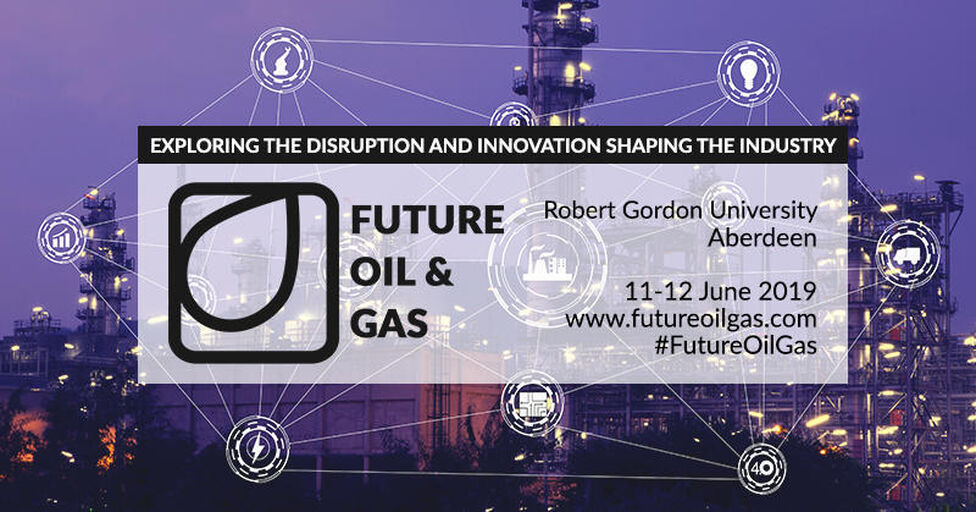 EXPLORING THE DISRUPTION AND INNOVATION SHAPING THE INDUSTRY

FUTURE OIL & GAS

Robert Gordon University
Aberdeen

11-12 June 2019
www.futureoilgas.com
#FutureOilGas

4.0